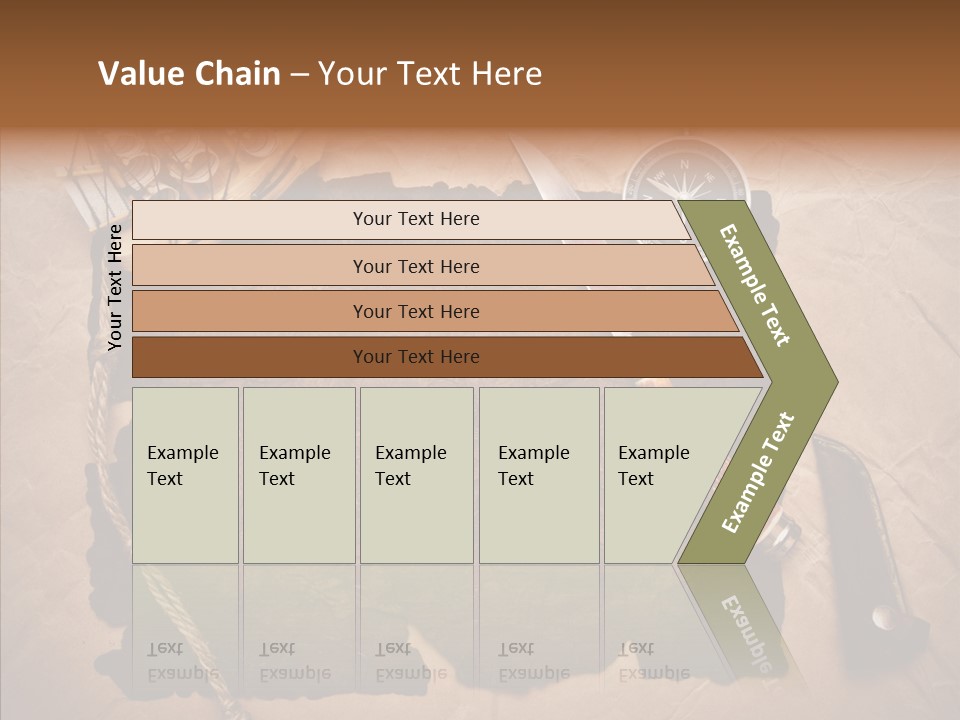 Value Chain – Your Text Here

Your Text Here

Your Text Here

Your Text Here

Your Text Here

Your Text Here

Example Text

Example Text

Example Text

Example Text

Example Text

Example Text

Example Text